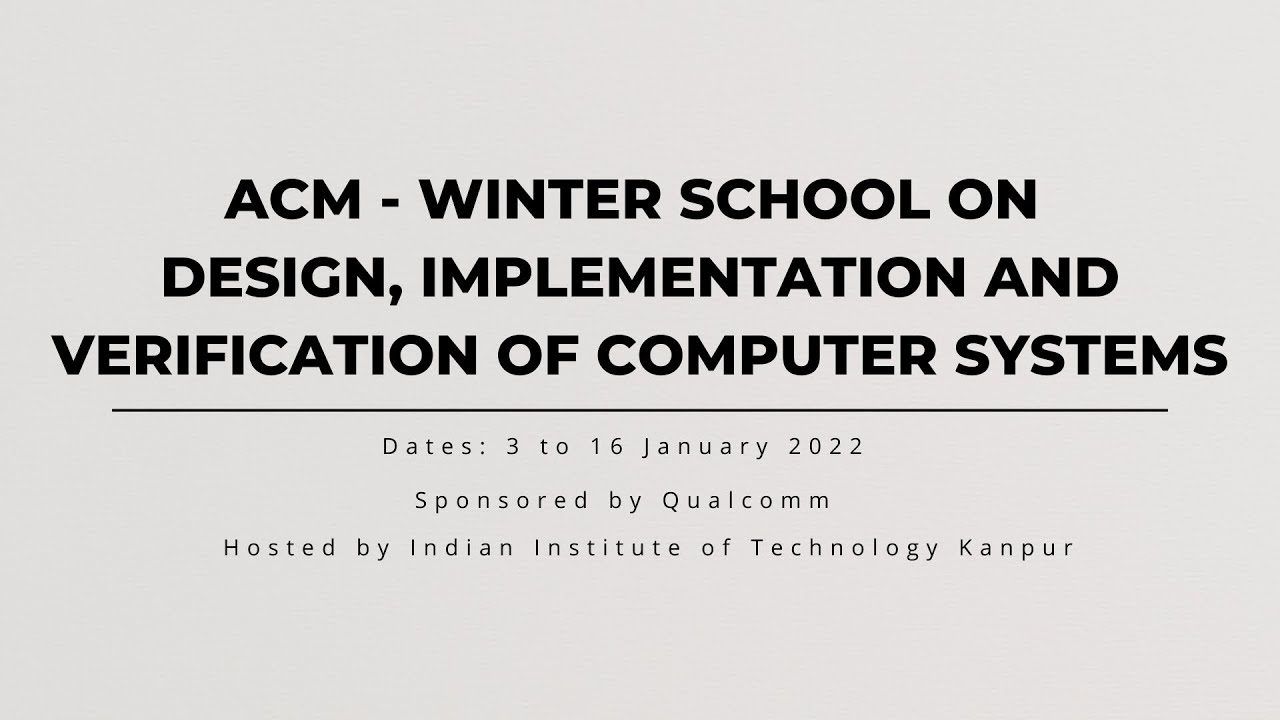 ACM - WINTER SCHOOL ON DESIGN, IMPLEMENTATION AND VERIFICATION OF COMPUTER SYSTEMS

Dates: 3 to 16 January 2022

Sponsored by Qualcomm

Hosted by Indian Institute of Technology Kanpur